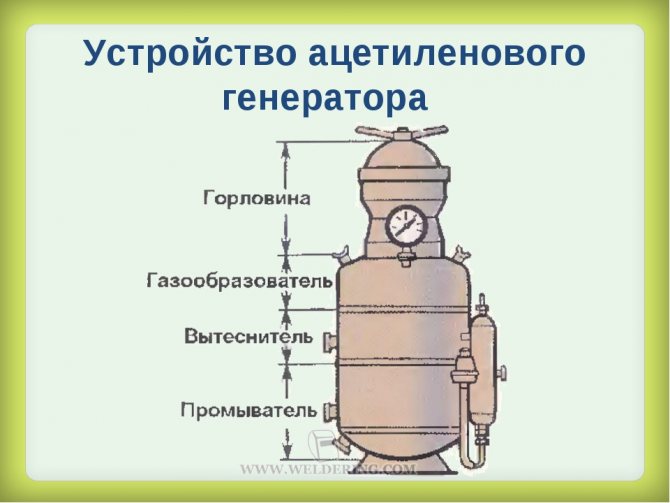 Устройство ацетиленового генератора

Горловина

Газообразователь

Вытеснитель

Промыватель

WWW.WELDERING.COM